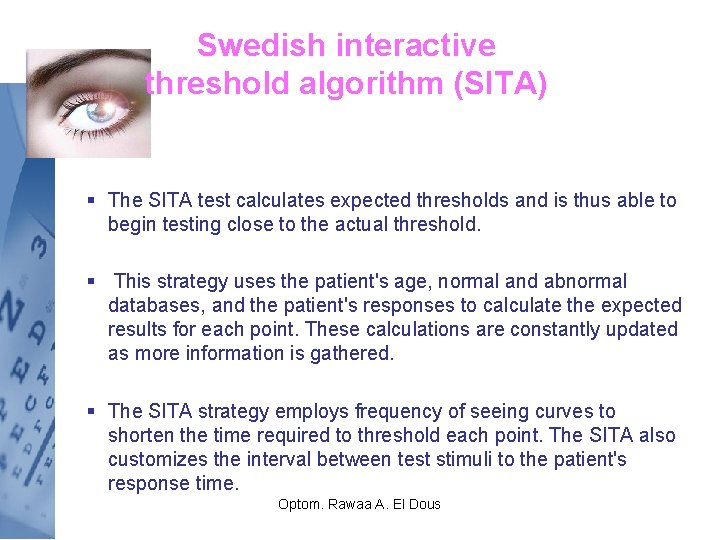 Swedish interactive threshold algorithm (SITA)

▪ The SITA test calculates expected thresholds and is thus able to begin testing close to the actual threshold.

▪ This strategy uses the patient's age, normal and abnormal databases, and the patient's responses to calculate the expected results for each point. These calculations are constantly updated as more information is gathered.

▪ The SITA strategy employs frequency of seeing curves to shorten the time required to threshold each point. The SITA also customizes the interval between test stimuli to the patient's response time.

Optom. Rawaa A. El Dous